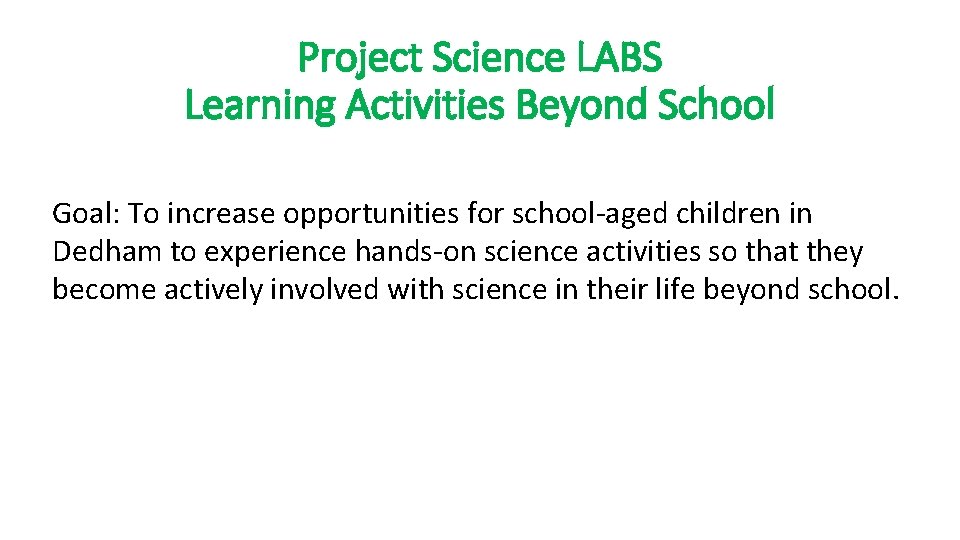 Project Science LABS
Learning Activities Beyond School

Goal: To increase opportunities for school-aged children in Dedham to experience hands-on science activities so that they become actively involved with science in their life beyond school.